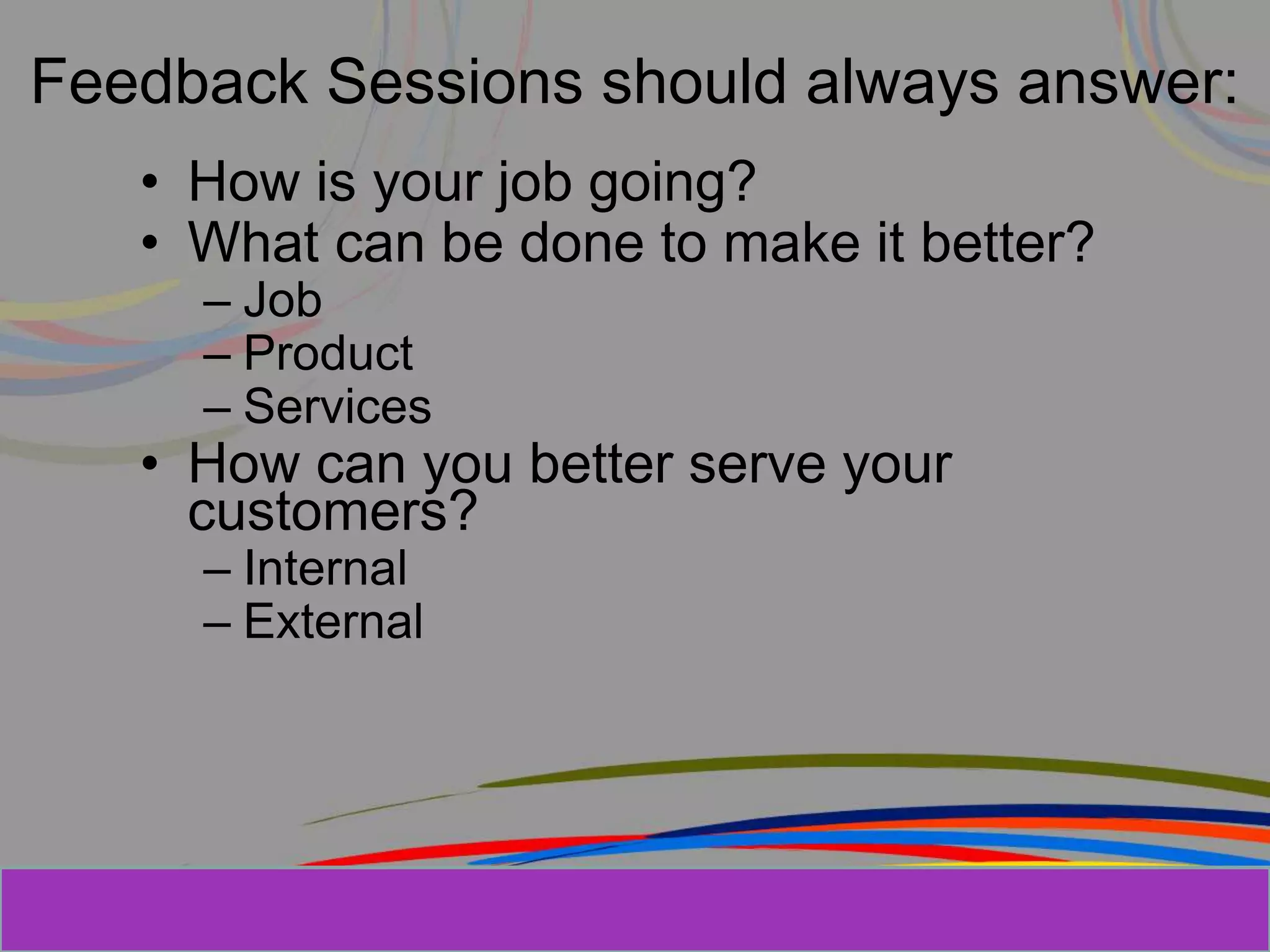 Feedback Sessions should always answer:

• How is your job going?
• What can be done to make it better?
– Job
– Product
– Services
• How can you better serve your customers?
– Internal
– External